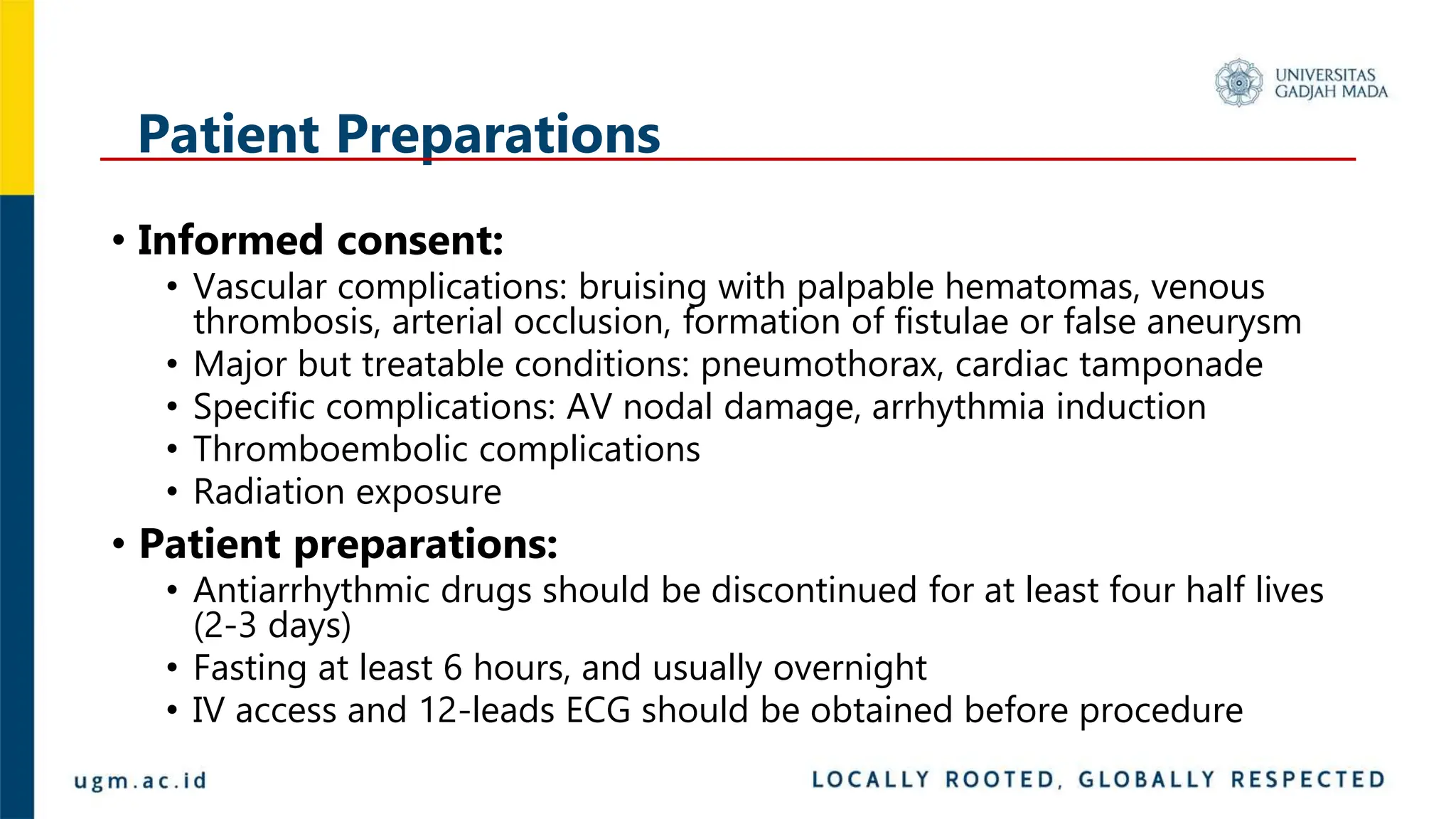 UNIVERSITAS GADJAH MADA

Patient Preparations

• Informed consent:
  • Vascular complications: bruising with palpable hematomas, venous thrombosis, arterial occlusion, formation of fistulae or false aneurysm
  • Major but treatable conditions: pneumothorax, cardiac tamponade
  • Specific complications: AV nodal damage, arrhythmia induction
  • Thromboembolic complications
  • Radiation exposure
• Patient preparations:
  • Antiarrhythmic drugs should be discontinued for at least four half lives (2-3 days)
  • Fasting at least 6 hours, and usually overnight
  • IV access and 12-leads ECG should be obtained before procedure

ugm.ac.id

LOCALLY ROOTED, GLOBALLY RESPECTED